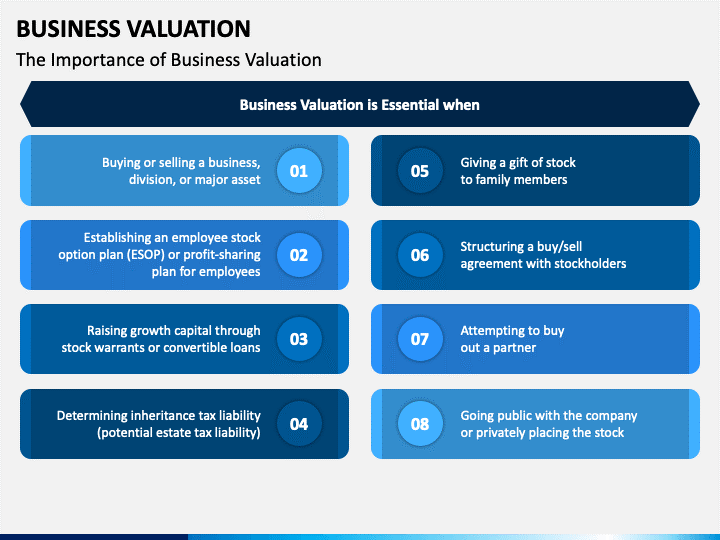 BUSINESS VALUATION

The Importance of Business Valuation

Business Valuation is Essential when

Buying or selling a business, division, or major asset 01

Establishing an employee stock option plan (ESOP) or profit-sharing plan for employees 02

Raising growth capital through stock warrants or convertible loans 03

Determining inheritance tax liability (potential estate tax liability) 04

05 Giving a gift of stock to family members

06 Structuring a buy/sell agreement with stockholders

07 Attempting to buy out a partner

08 Going public with the company or privately placing the stock